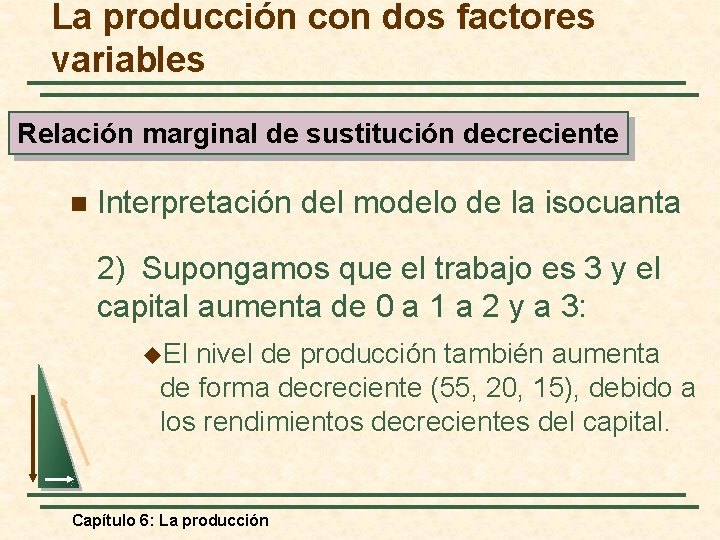 La producción con dos factores variables

Relación marginal de sustitución decreciente

Interpretación del modelo de la isocuanta

2) Supongamos que el trabajo es 3 y el capital aumenta de 0 a 1 a 2 y a 3:

El nivel de producción también aumenta de forma decreciente (55, 20, 15), debido a los rendimientos decrecientes del capital.

Capítulo 6: La producción